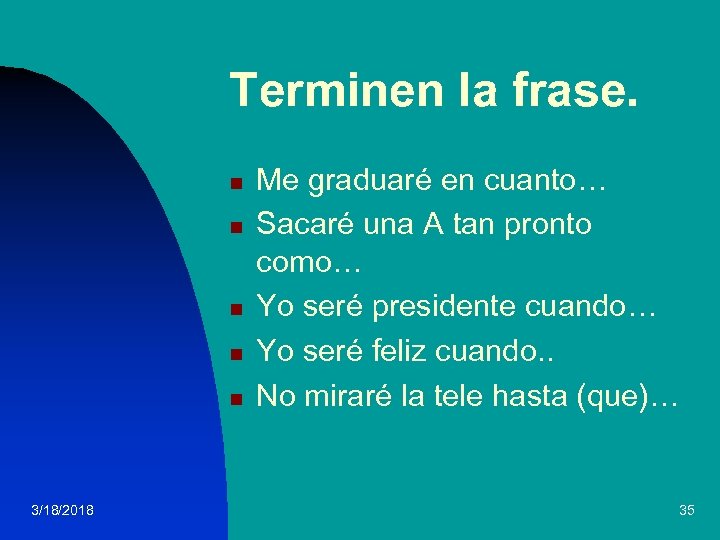 Terminen la frase.

- Me graduaré en cuanto…
- Sacaré una A tan pronto como…
- Yo seré presidente cuando…
- Yo seré feliz cuando..
- No miraré la tele hasta (que)…

3/18/2018

35